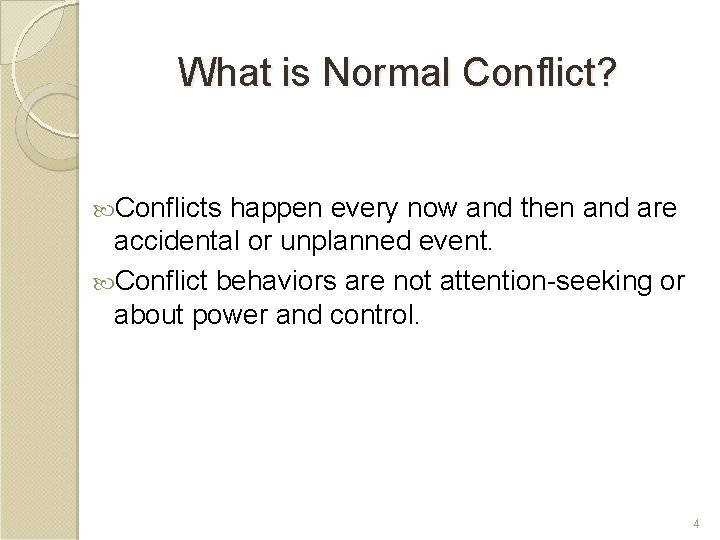 What is Normal Conflict?

Conflicts happen every now and then and are accidental or unplanned event.

Conflict behaviors are not attention-seeking or about power and control.

4